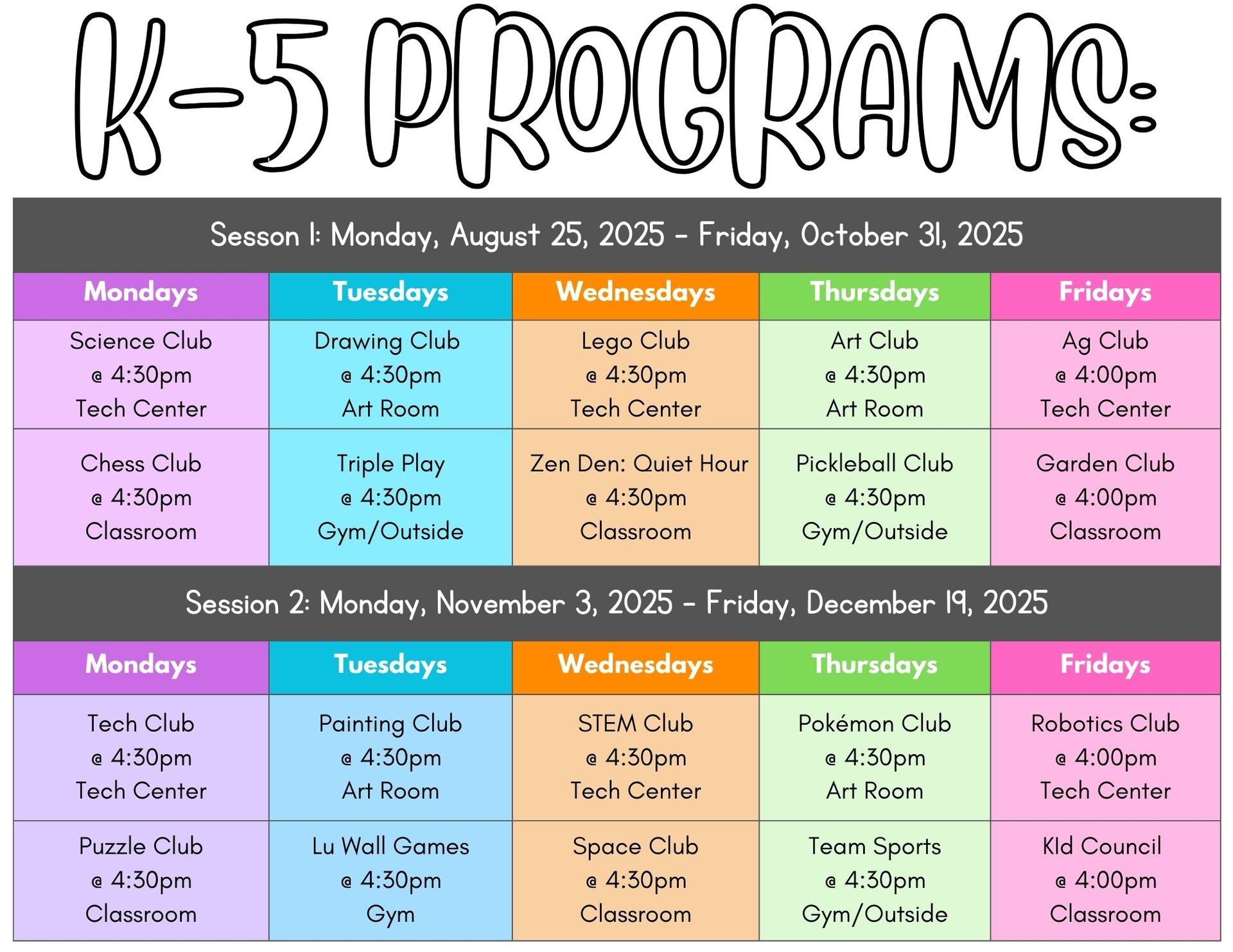 K-5 PROGRAMS:

Sesson 1: Monday, August 25, 2025 - Friday, October 31, 2025

| Mondays | Tuesdays | Wednesdays | Thursdays | Fridays |
|---|---|---|---|---|
| Science Club @ 4:30pm Tech Center | Drawing Club @ 4:30pm Art Room | Lego Club @ 4:30pm Tech Center | Art Club @ 4:30pm Art Room | Ag Club @ 4:00pm Tech Center |
| Chess Club @ 4:30pm Classroom | Triple Play @ 4:30pm Gym/Outside | Zen Den: Quiet Hour @ 4:30pm Classroom | Pickleball Club @ 4:30pm Gym/Outside | Garden Club @ 4:00pm Classroom |

Session 2: Monday, November 3, 2025 - Friday, December 19, 2025

| Mondays | Tuesdays | Wednesdays | Thursdays | Fridays |
|---|---|---|---|---|
| Tech Club @ 4:30pm Tech Center | Painting Club @ 4:30pm Art Room | STEM Club @ 4:30pm Tech Center | Pokémon Club @ 4:30pm Art Room | Robotics Club @ 4:00pm Tech Center |
| Puzzle Club @ 4:30pm Classroom | Lu Wall Games @ 4:30pm Gym | Space Club @ 4:30pm Classroom | Team Sports @ 4:30pm Gym/Outside | KId Council @ 4:00pm Classroom |